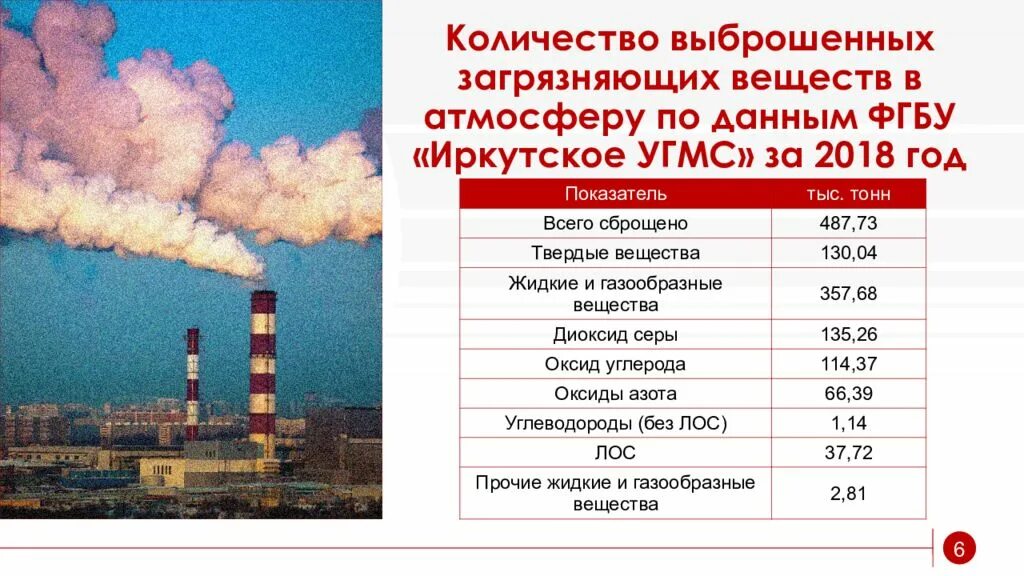 Количество выброшенных загрязняющих веществ в атмосферу по данным ФГБУ «Иркутское УГМС» за 2018 год

| Показатель | тыс. тонн |
|---|---|
| Всего сброщено | 487,73 |
| Твердые вещества | 130,04 |
| Жидкие и газообразные вещества | 357,68 |
| Диоксид серы | 135,26 |
| Оксид углерода | 114,37 |
| Оксиды азота | 66,39 |
| Углеводороды (без ЛОС) | 1,14 |
| ЛОС | 37,72 |
| Прочие жидкие и газообразные вещества | 2,81 |

6